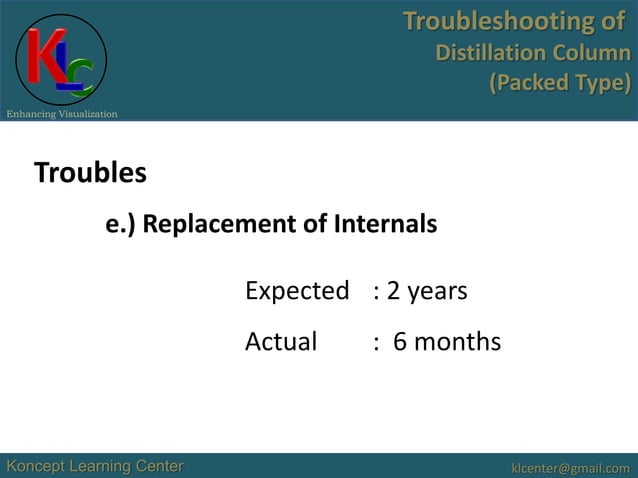 KLC

Enhancing Visualization

Troubleshooting of
Distillation Column
(Packed Type)

Troubles

e.) Replacement of Internals

Expected : 2 years

Actual : 6 months

Koncept Learning Center

klcenter@gmail.com